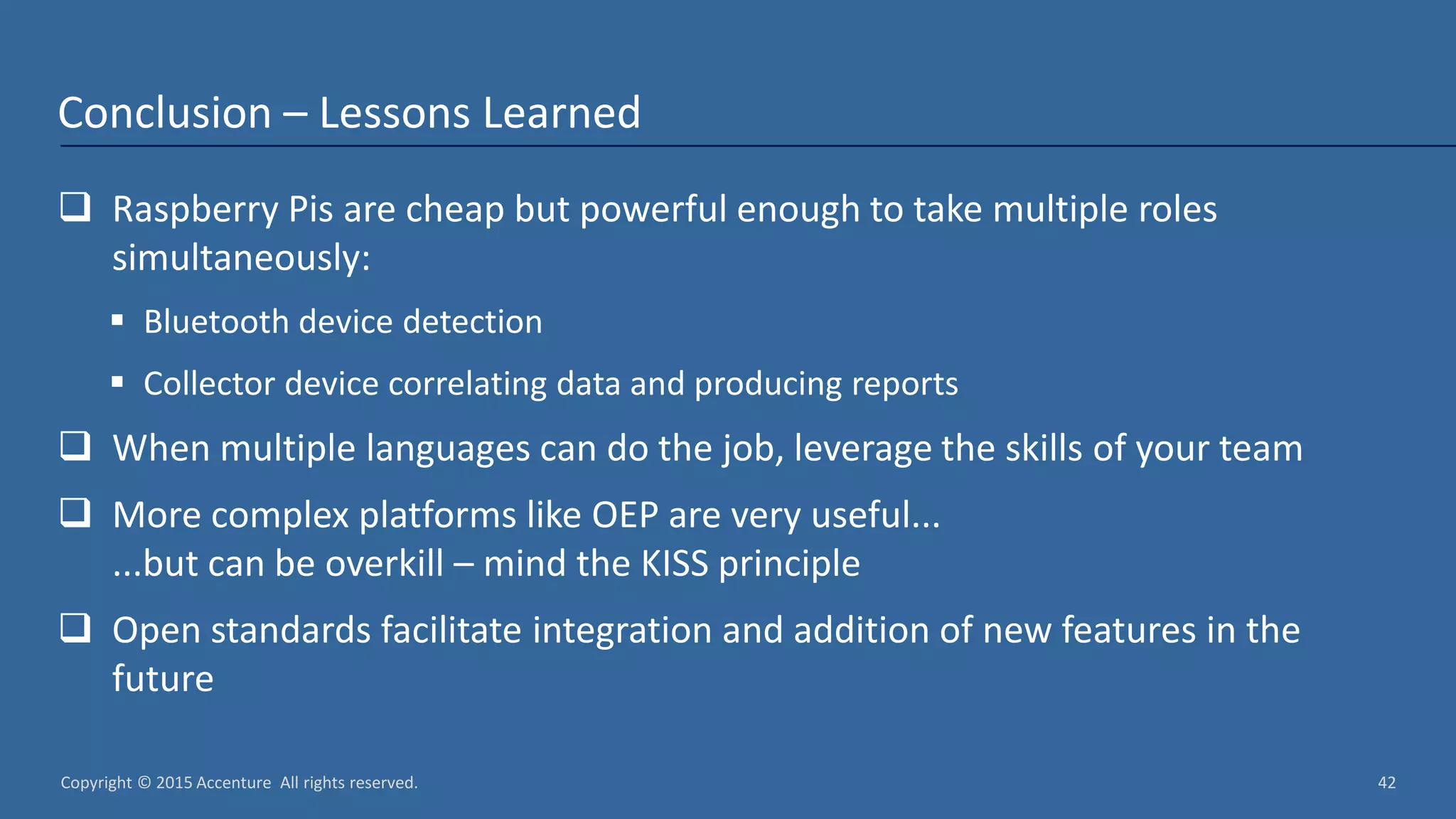 Conclusion – Lessons Learned

❑ Raspberry Pis are cheap but powerful enough to take multiple roles simultaneously:

▪ Bluetooth device detection

▪ Collector device correlating data and producing reports

❑ When multiple languages can do the job, leverage the skills of your team

❑ More complex platforms like OEP are very useful...
...but can be overkill – mind the KISS principle

❑ Open standards facilitate integration and addition of new features in the future

Copyright © 2015 Accenture All rights reserved.

42